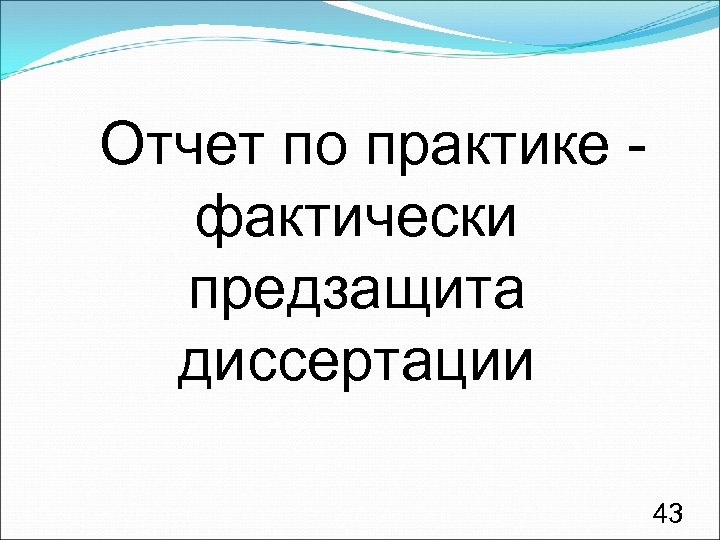 Отчет по практике - фактически предзащита диссертации

43